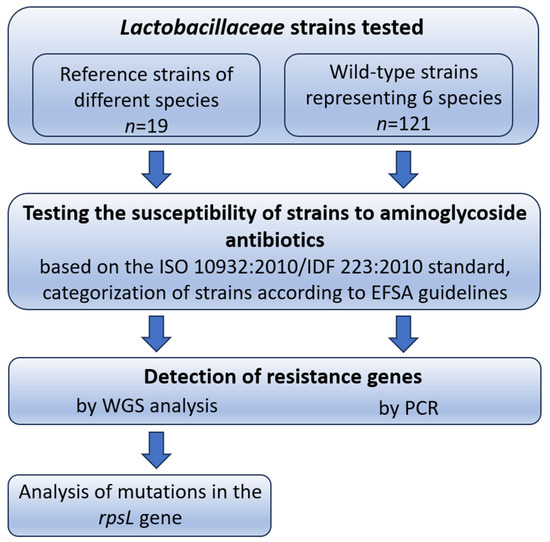 Lactobacillaceae strains tested

Reference strains of different species
n=19

Wild-type strains representing 6 species
n=121

Testing the susceptibility of strains to aminoglycoside antibiotics
based on the ISO 10932:2010/IDF 223:2010 standard, categorization of strains according to EFSA guidelines

Detection of resistance genes
by WGS analysis
by PCR

Analysis of mutations in the rpsL gene